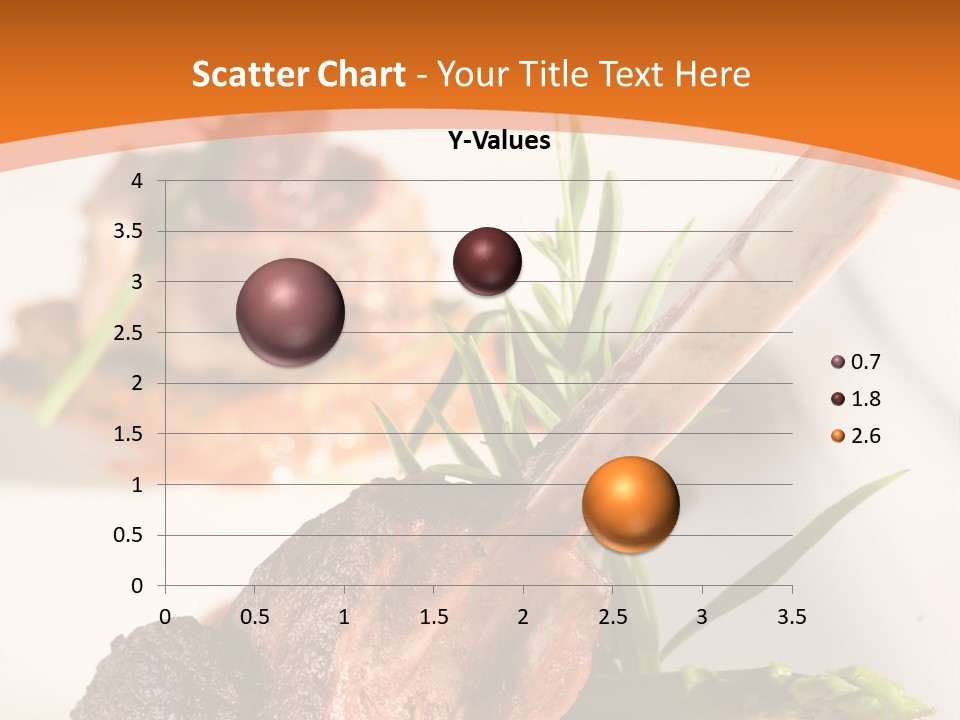 Scatter Chart - Your Title Text Here

Y-Values

4
3.5
3
2.5
2
1.5
1
0.5
0

0 0.5 1 1.5 2 2.5 3 3.5

0.7
1.8
2.6